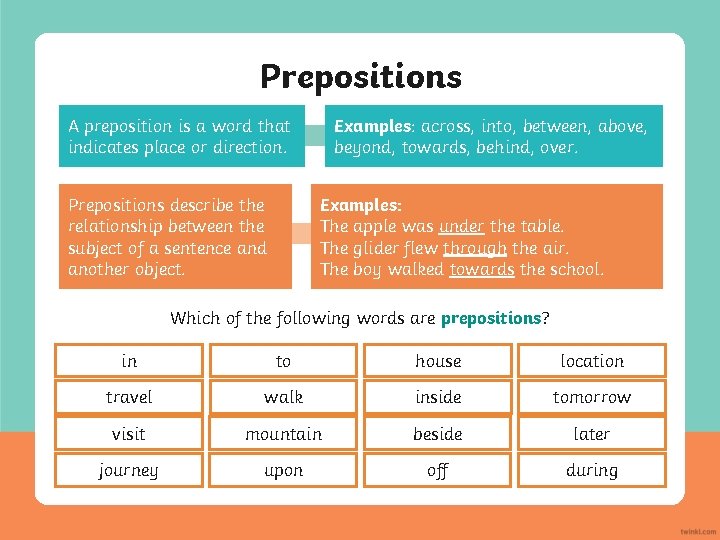 Prepositions

A preposition is a word that indicates place or direction.

Examples: across, into, between, above, beyond, towards, behind, over.

Prepositions describe the relationship between the subject of a sentence and another object.

Examples:
The apple was under the table.
The glider flew through the air.
The boy walked towards the school.

Which of the following words are prepositions?

| in | to | house | location |
|---|---|---|---|
| travel | walk | inside | tomorrow |
| visit | mountain | beside | later |
| journey | upon | off | during |

twinkl.com